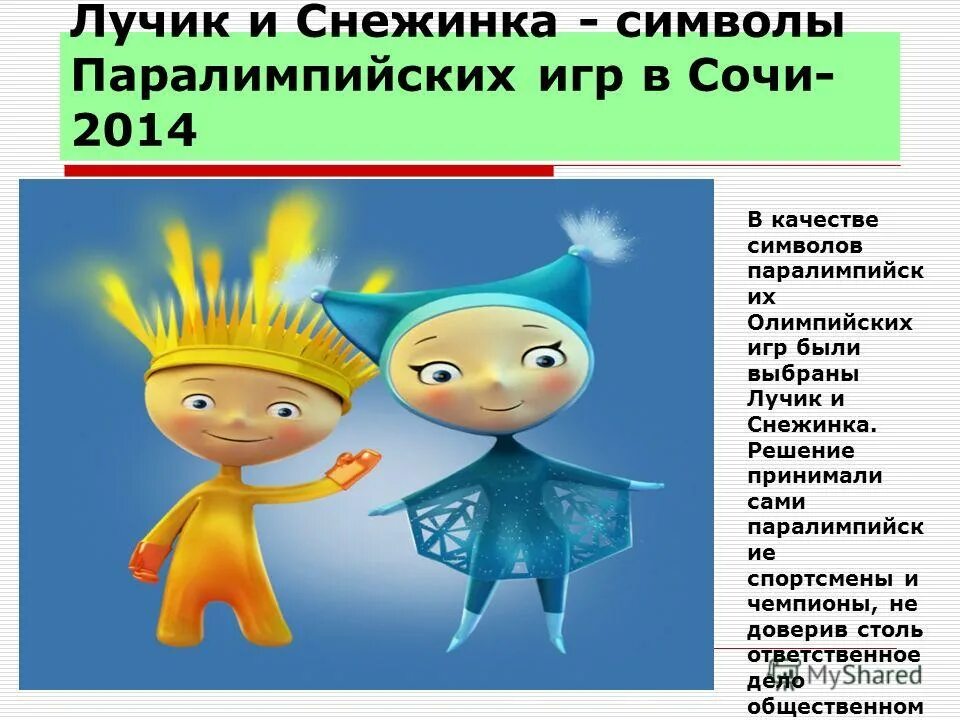 Лучик и Снежинка - символы Паралимпийских игр в Сочи-2014

В качестве символов паралимпийских Олимпийских игр были выбраны Лучик и Снежинка. Решение принимали сами паралимпийские спортсмены и чемпионы, не доверив столь ответственное дело общественном

MyShared